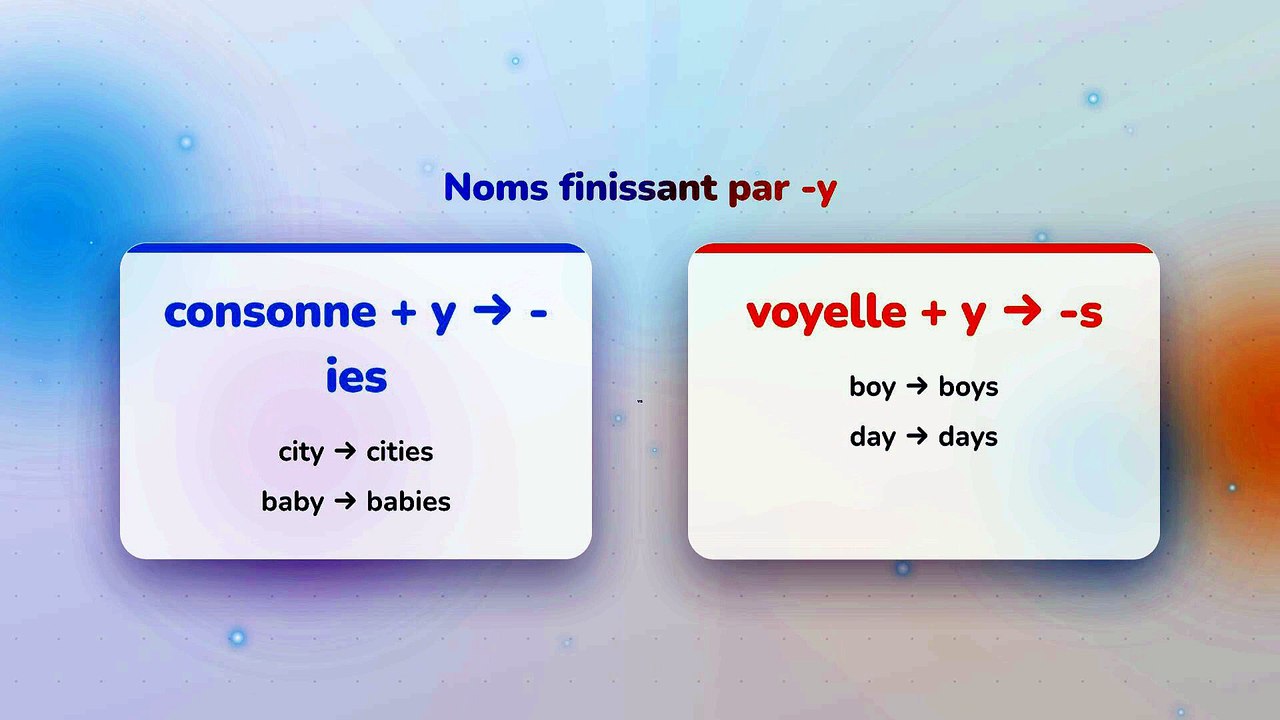 Noms finissant par -y

consonne + y → -ies

city → cities
baby → babies

voyelle + y → -s

boy → boys
day → days